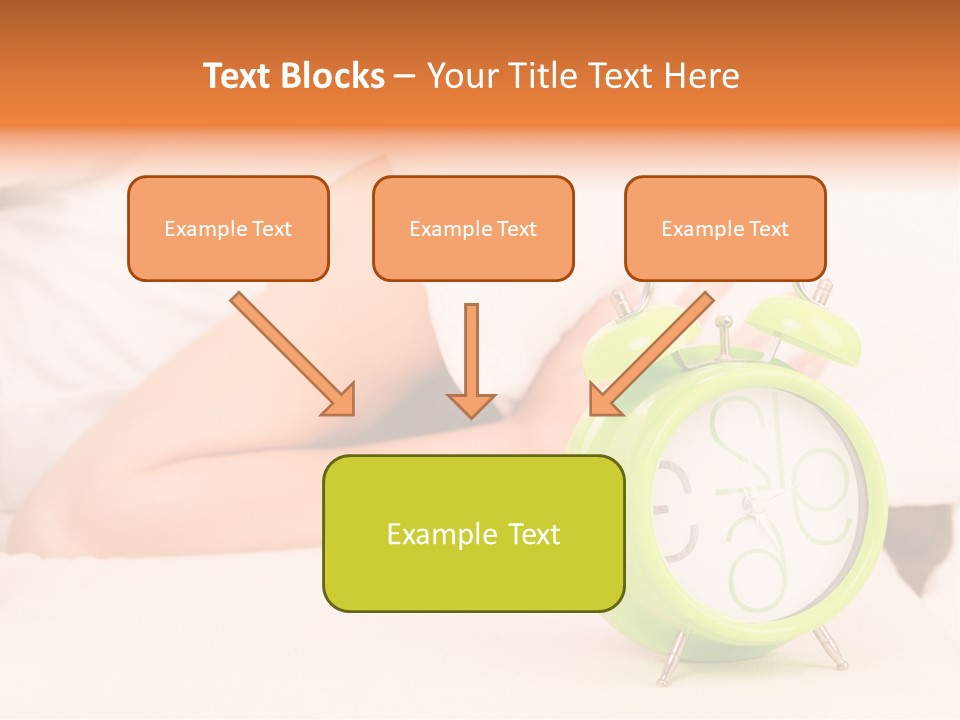 Text Blocks – Your Title Text Here

Example Text

Example Text

Example Text

Example Text